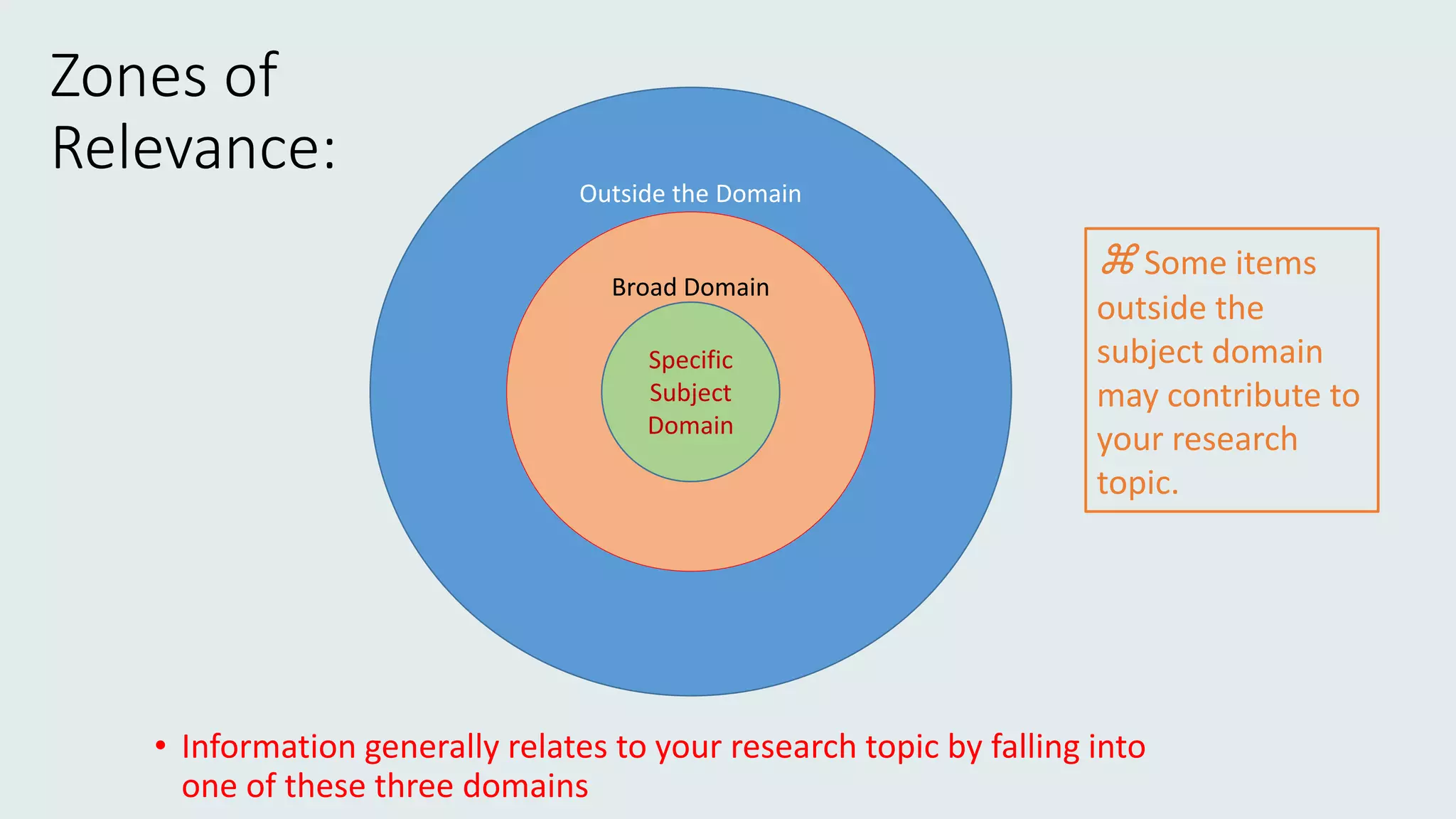 Zones of Relevance:

Outside the Domain

Broad Domain

Specific Subject Domain

⌘ Some items outside the subject domain may contribute to your research topic.

• Information generally relates to your research topic by falling into one of these three domains